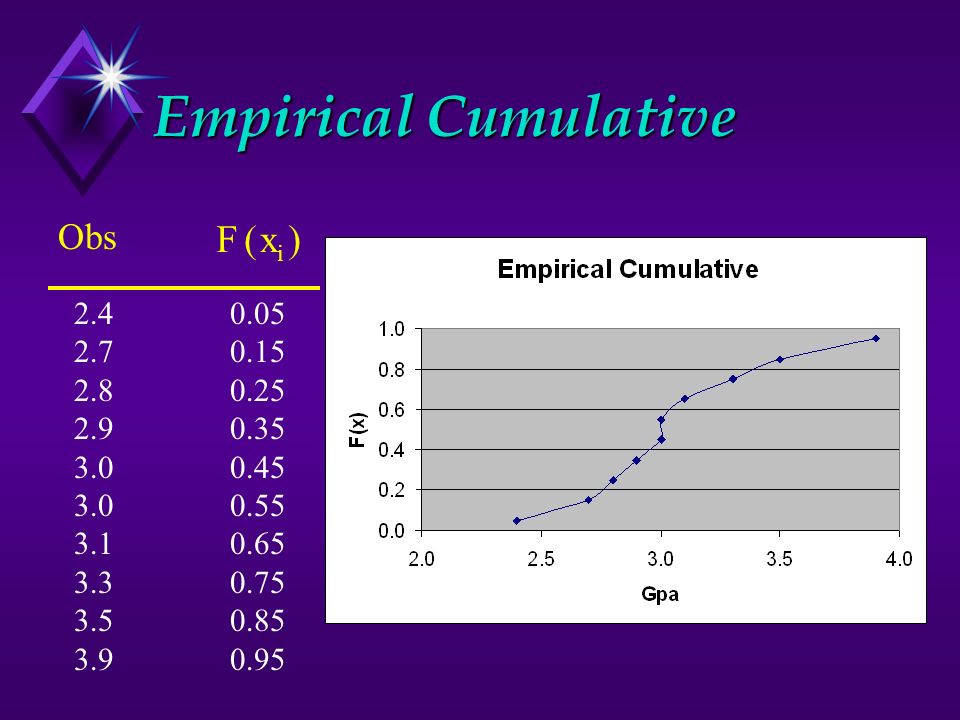 Empirical Cumulative

| Obs | $F(x_i)$ |
|---|---|
| 2.4 | 0.05 |
| 2.7 | 0.15 |
| 2.8 | 0.25 |
| 2.9 | 0.35 |
| 3.0 | 0.45 |
| 3.0 | 0.55 |
| 3.1 | 0.65 |
| 3.3 | 0.75 |
| 3.5 | 0.85 |
| 3.9 | 0.95 |

Empirical Cumulative

1.0
0.8
0.6
0.4
0.2
0.0

F(x)

2.0 2.5 3.0 3.5 4.0

Gpa